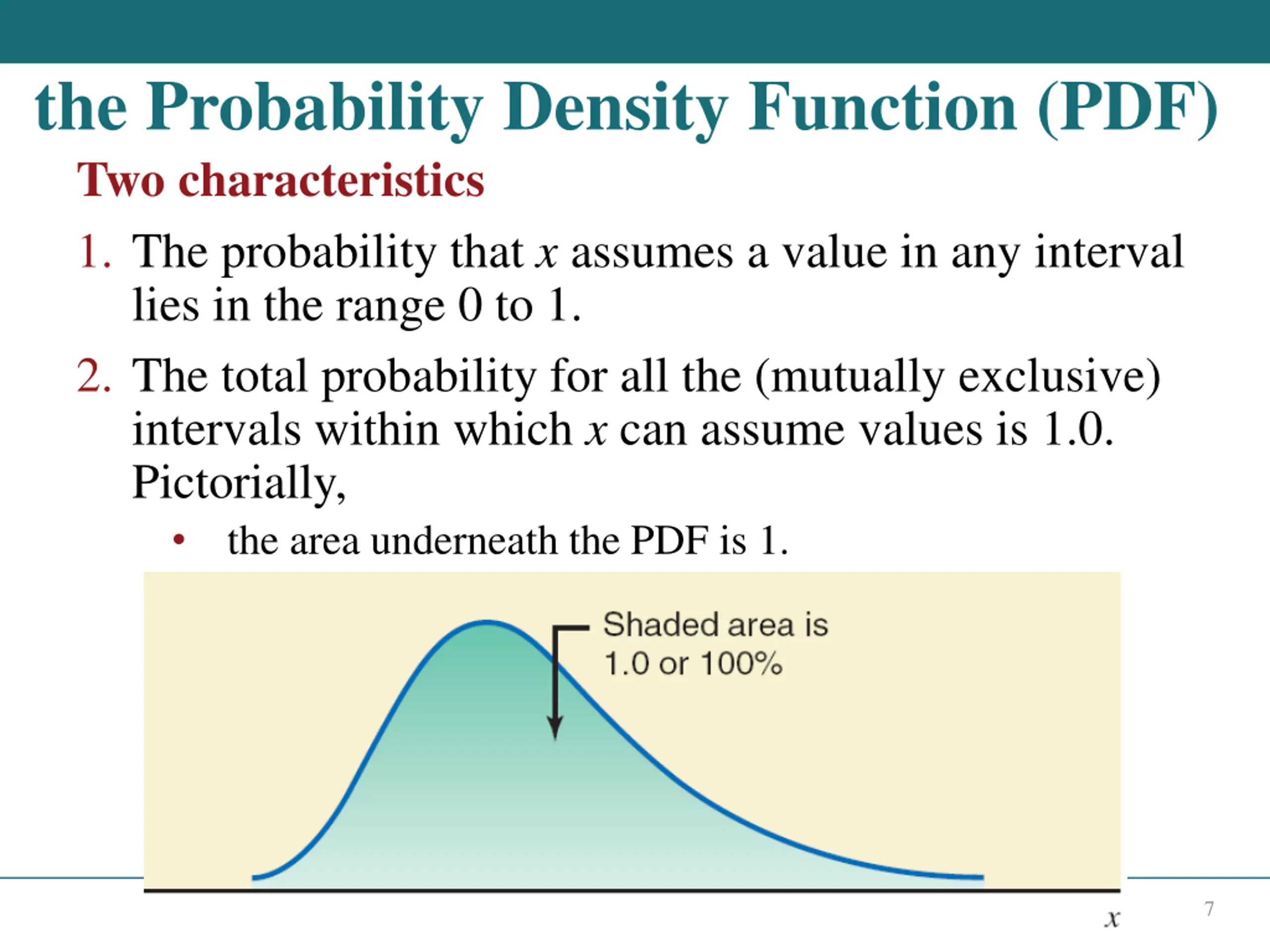 the Probability Density Function (PDF)

Two characteristics

1. The probability that $x$ assumes a value in any interval lies in the range 0 to 1.

2. The total probability for all the (mutually exclusive) intervals within which $x$ can assume values is 1.0. Pictorially,

• the area underneath the PDF is 1.

Shaded area is 1.0 or 100%

$x$

7